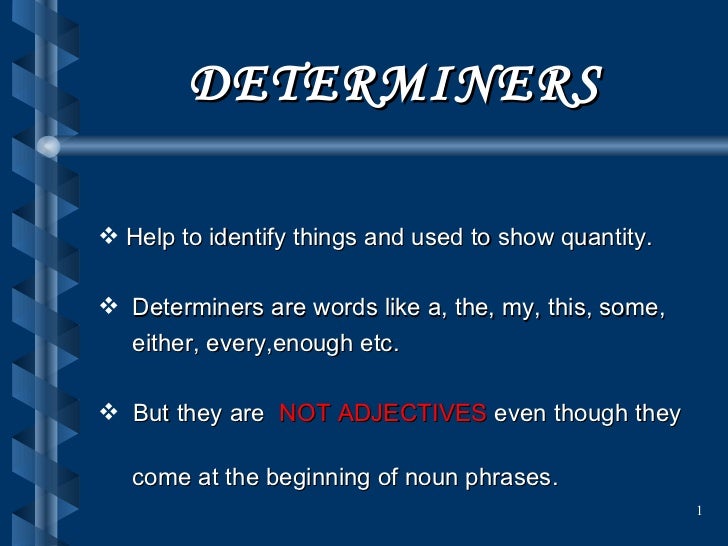 DETERMINERS

❖ Help to identify things and used to show quantity.

❖ Determiners are words like a, the, my, this, some, either, every,enough etc.

❖ But they are NOT ADJECTIVES even though they come at the beginning of noun phrases.

1